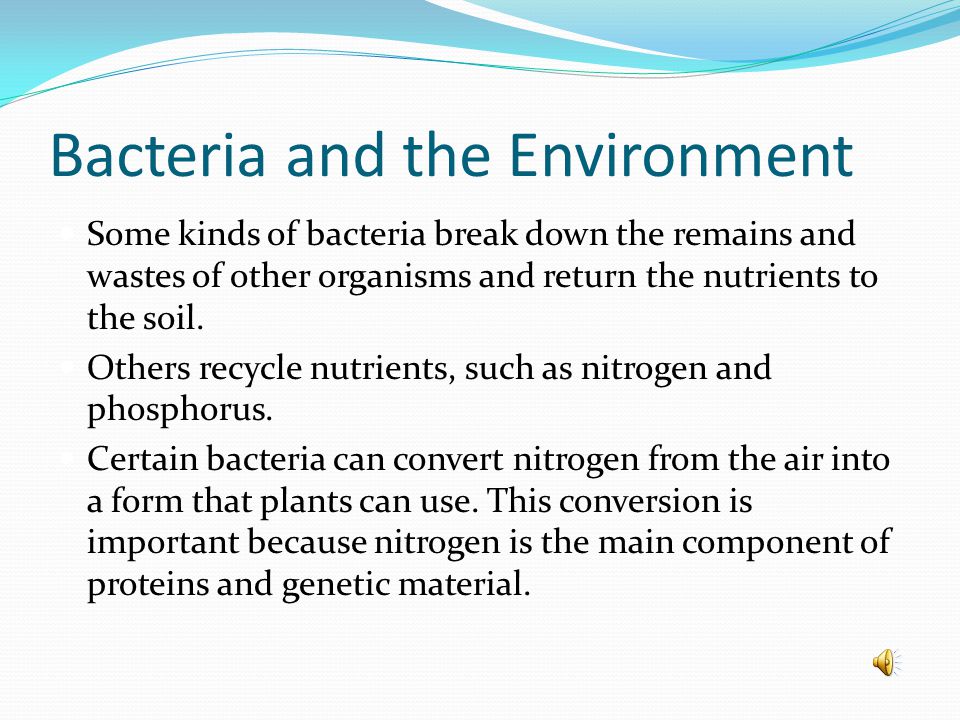 Bacteria and the Environment

Some kinds of bacteria break down the remains and wastes of other organisms and return the nutrients to the soil.

Others recycle nutrients, such as nitrogen and phosphorus.

Certain bacteria can convert nitrogen from the air into a form that plants can use. This conversion is important because nitrogen is the main component of proteins and genetic material.